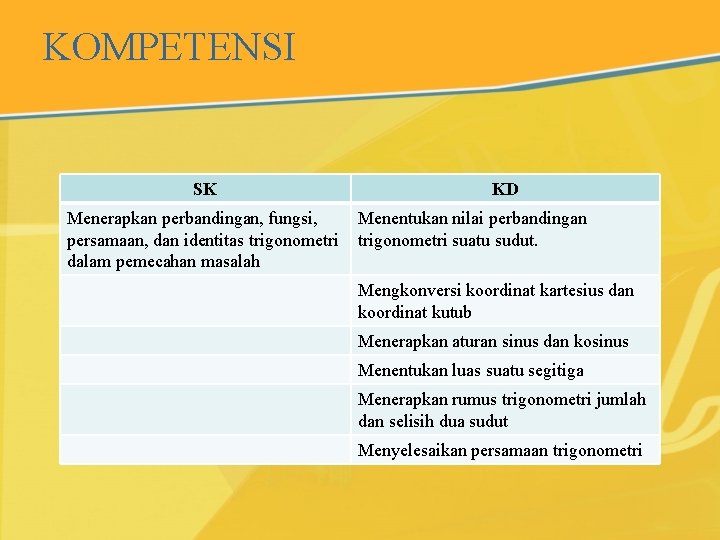 KOMPETENSI

| SK | KD |
|---|---|
| Menerapkan perbandingan, fungsi, persamaan, dan identitas trigonometri dalam pemecahan masalah | Menentukan nilai perbandingan trigonometri suatu sudut. |
| | Mengkonversi koordinat kartesius dan koordinat kutub |
| | Menerapkan aturan sinus dan kosinus |
| | Menentukan luas suatu segitiga |
| | Menerapkan rumus trigonometri jumlah dan selisih dua sudut |
| | Menyelesaikan persamaan trigonometri |